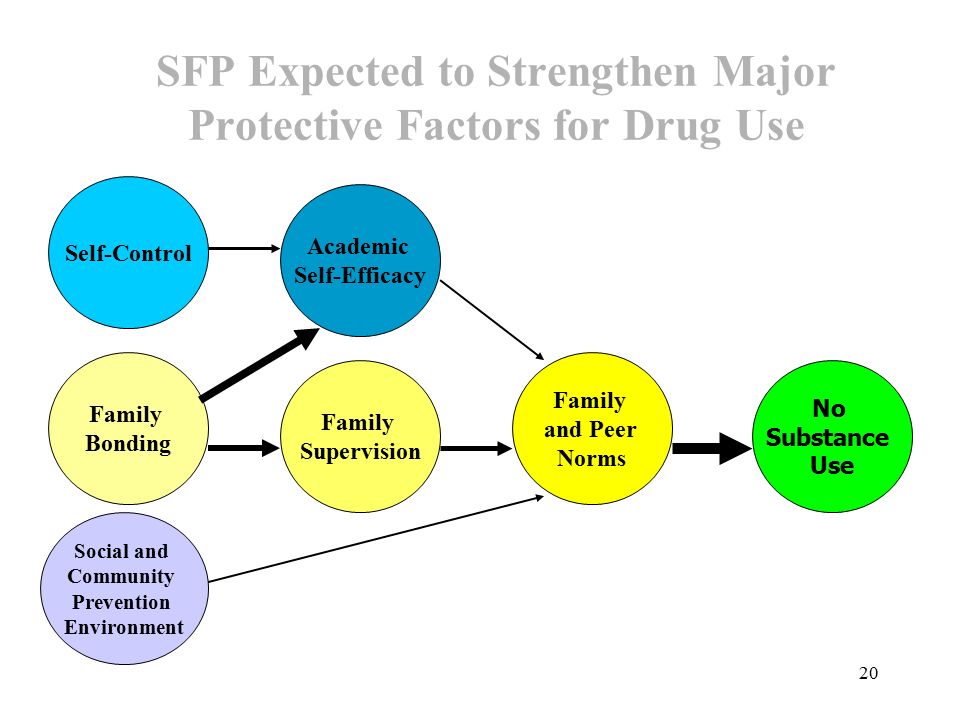 SFP Expected to Strengthen Major Protective Factors for Drug Use

Self-Control

Academic Self-Efficacy

Family Bonding

Family Supervision

Family and Peer Norms

No Substance Use

Social and Community Prevention Environment

20